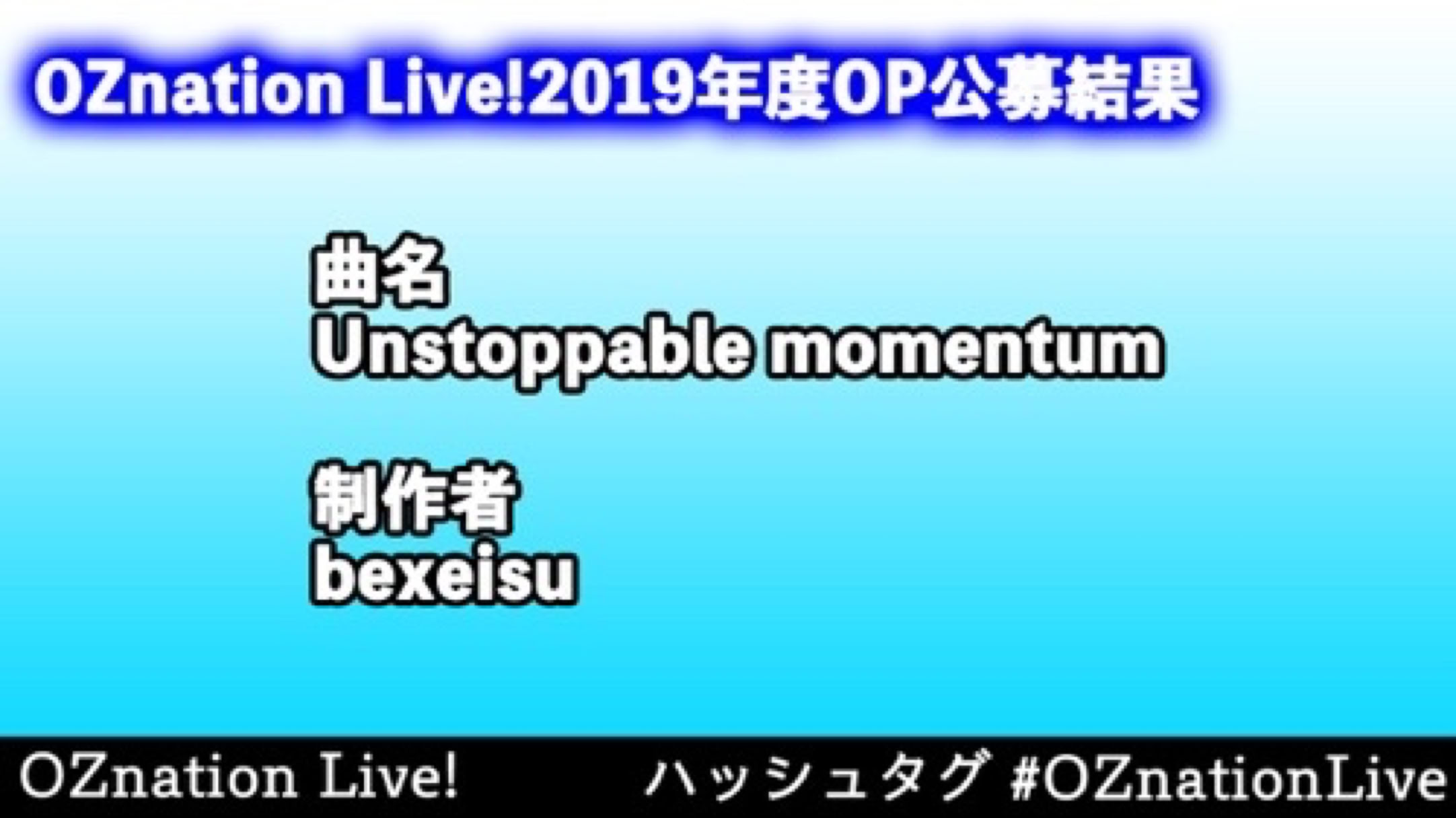 OZnation Live!2019年度OP公募結果

曲名
Unstoppable momentum

制作者
bexeisu

OZnation Live!

ハッシュタグ #OZnationLive